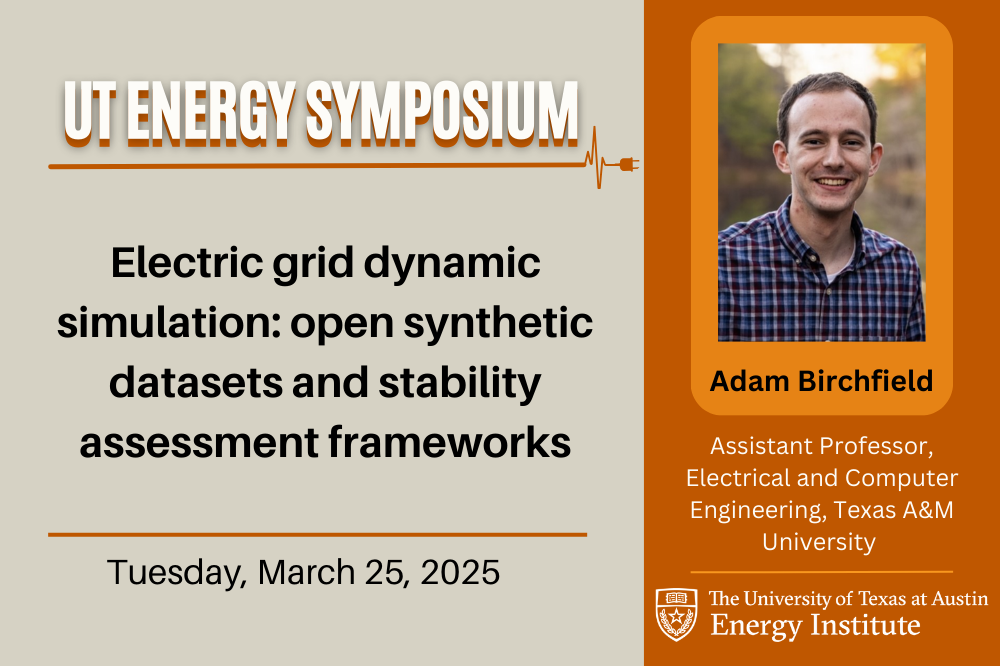 UT ENERGY SYMPOSIUM

Electric grid dynamic simulation: open synthetic datasets and stability assessment frameworks

Tuesday, March 25, 2025

Adam Birchfield

Assistant Professor, Electrical and Computer Engineering, Texas A&M University

The University of Texas at Austin
Energy Institute